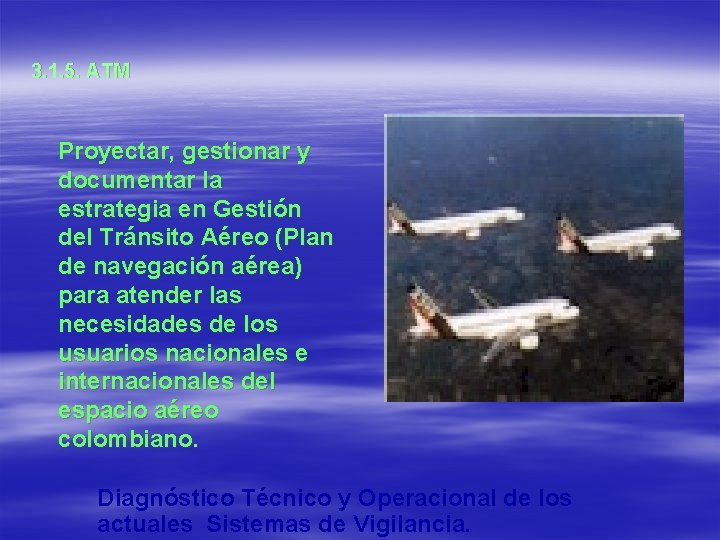 3.1.5. ATM

Proyectar, gestionar y documentar la estrategia en Gestión del Tránsito Aéreo (Plan de navegación aérea) para atender las necesidades de los usuarios nacionales e internacionales del espacio aéreo colombiano.

Diagnóstico Técnico y Operacional de los actuales Sistemas de Vigilancia.